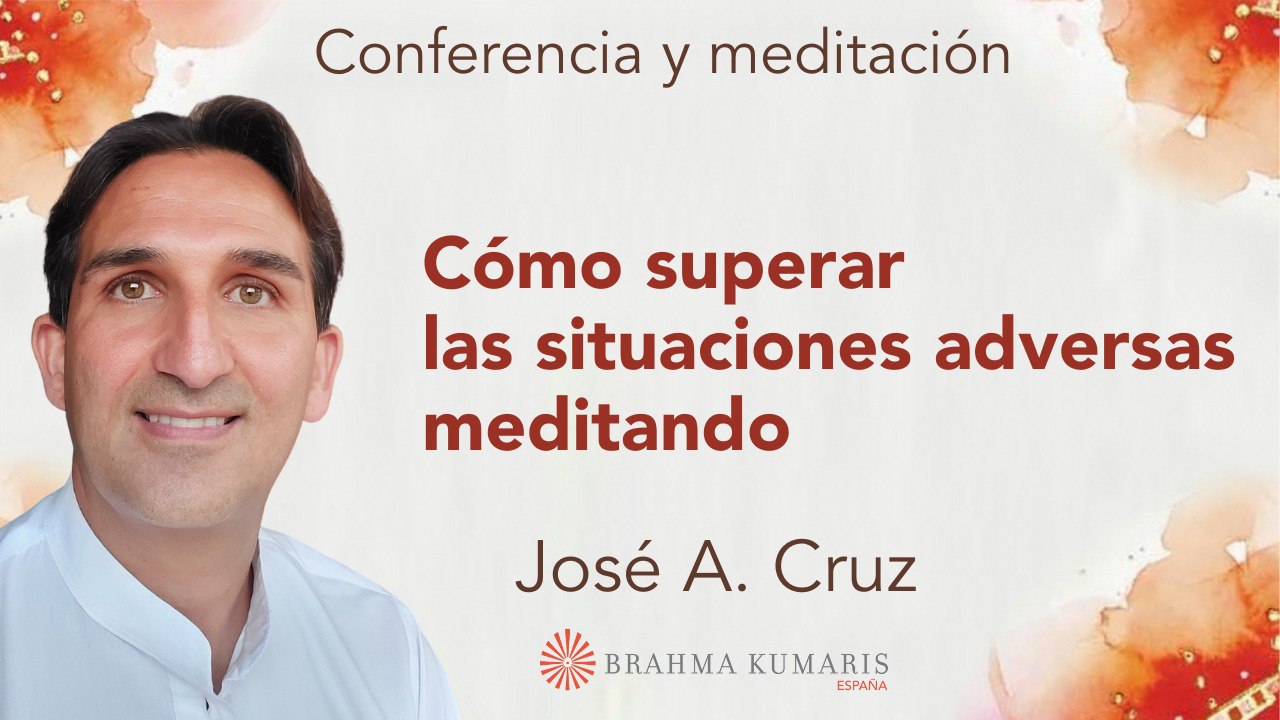 Conferencia y meditación

Cómo superar las situaciones adversas meditando

José A. Cruz

BRAHMA KUMARIS
ESPAÑA